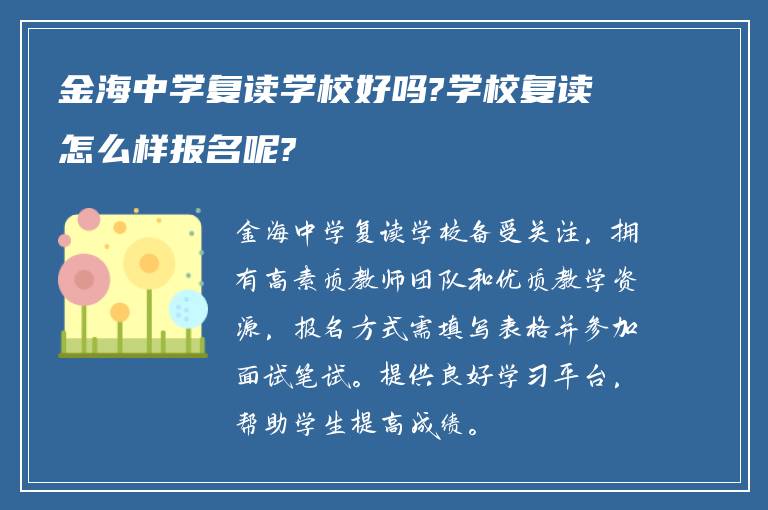 金海中学复读学校好吗?学校复读怎么样报名呢?

金海中学复读学校备受关注，拥有高素质教师团队和优质教学资源，报名方式需填写表格并参加面试笔试。提供良好学习平台，帮助学生提高成绩。